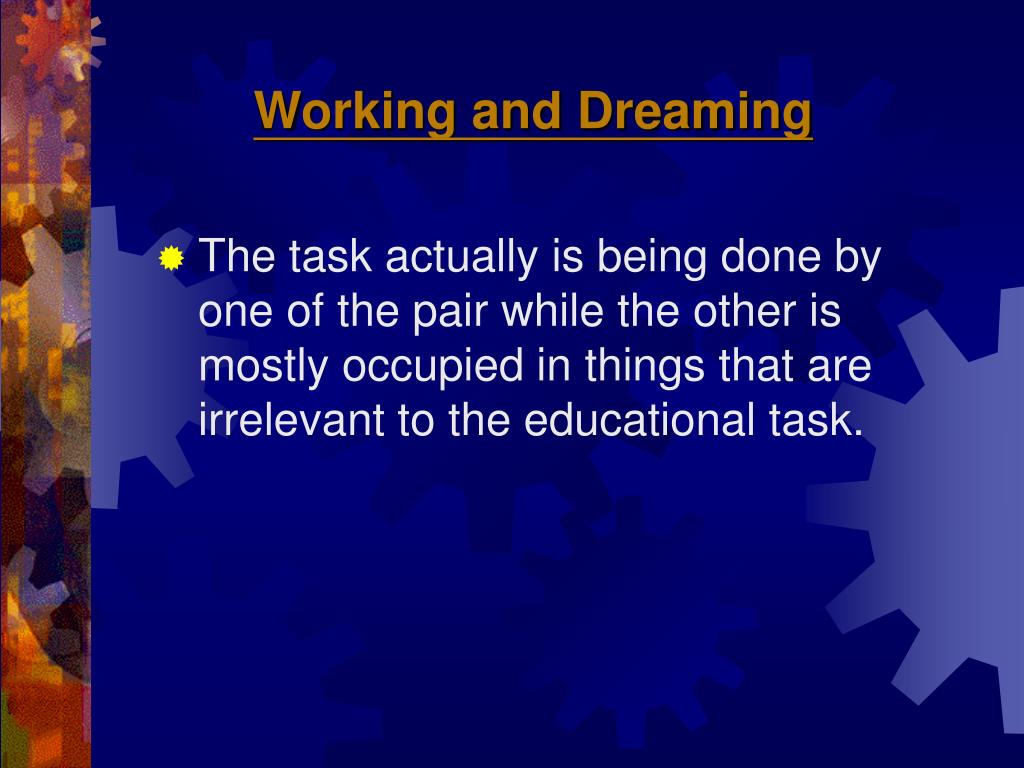 Working and Dreaming

The task actually is being done by one of the pair while the other is mostly occupied in things that are irrelevant to the educational task.